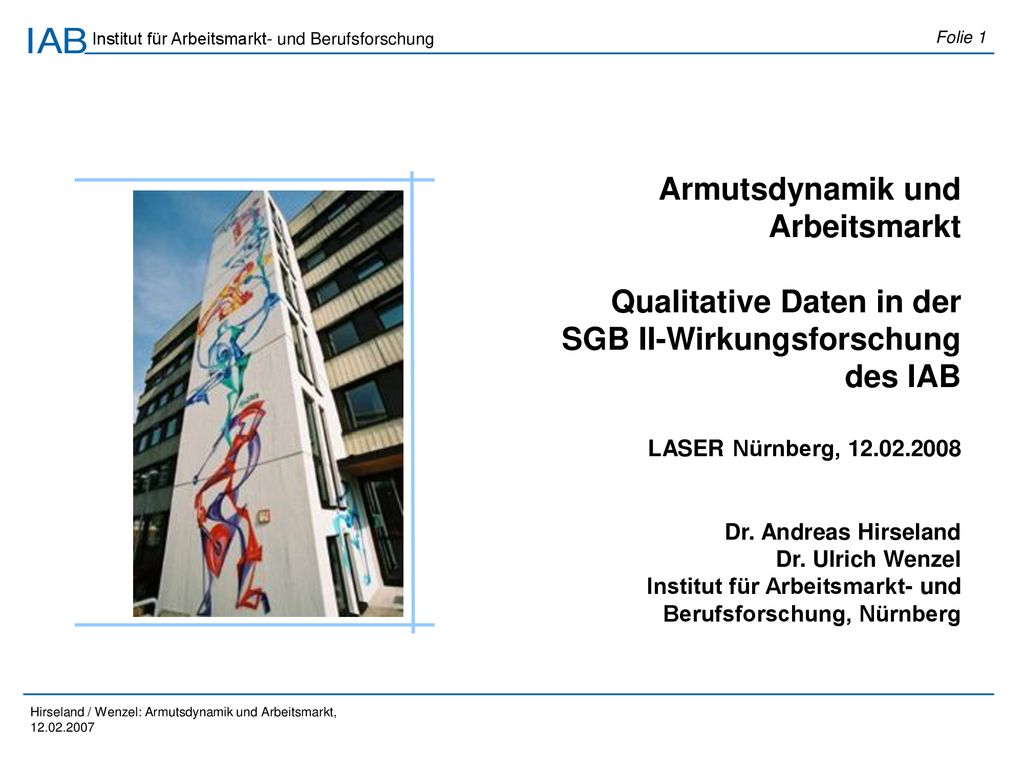 IAB Institut für Arbeitsmarkt- und Berufsforschung

Folie 1

Armutsdynamik und Arbeitsmarkt

Qualitative Daten in der SGB II-Wirkungsforschung des IAB

LASER Nürnberg, 12.02.2008

Dr. Andreas Hirseland
Dr. Ulrich Wenzel
Institut für Arbeitsmarkt- und Berufsforschung, Nürnberg

Hirseland / Wenzel: Armutsdynamik und Arbeitsmarkt, 12.02.2007